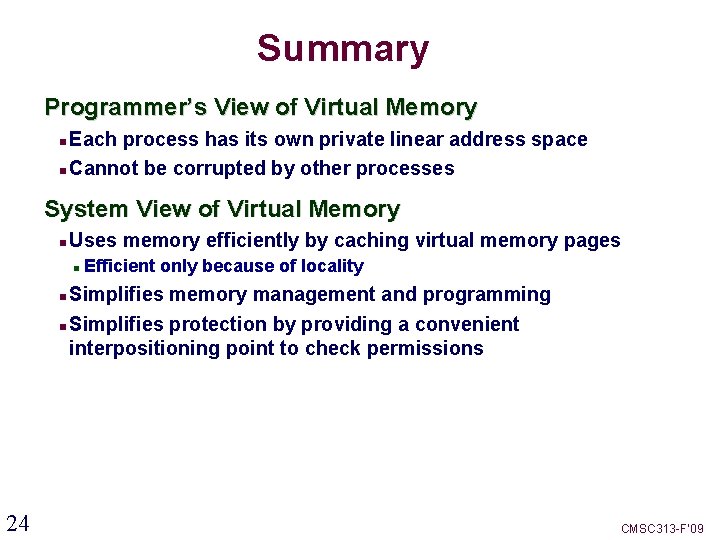 Summary

Programmer's View of Virtual Memory

- Each process has its own private linear address space
- Cannot be corrupted by other processes

System View of Virtual Memory

- Uses memory efficiently by caching virtual memory pages
  - Efficient only because of locality
- Simplifies memory management and programming
- Simplifies protection by providing a convenient interpositioning point to check permissions

24

CMSC313-F'09